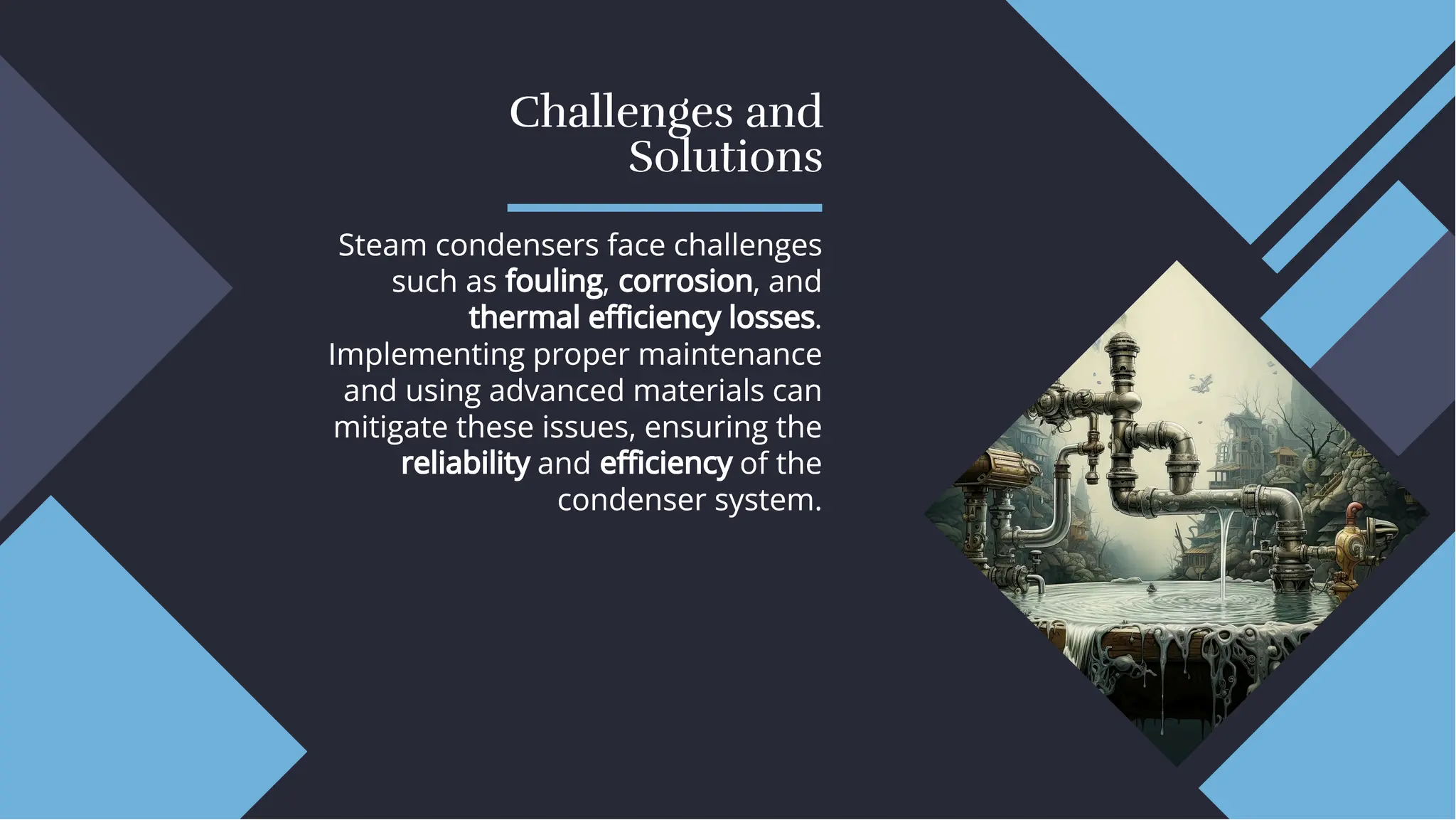 Challenges and Solutions

Steam condensers face challenges such as fouling, corrosion, and thermal efficiency losses. Implementing proper maintenance and using advanced materials can mitigate these issues, ensuring the reliability and efficiency of the condenser system.